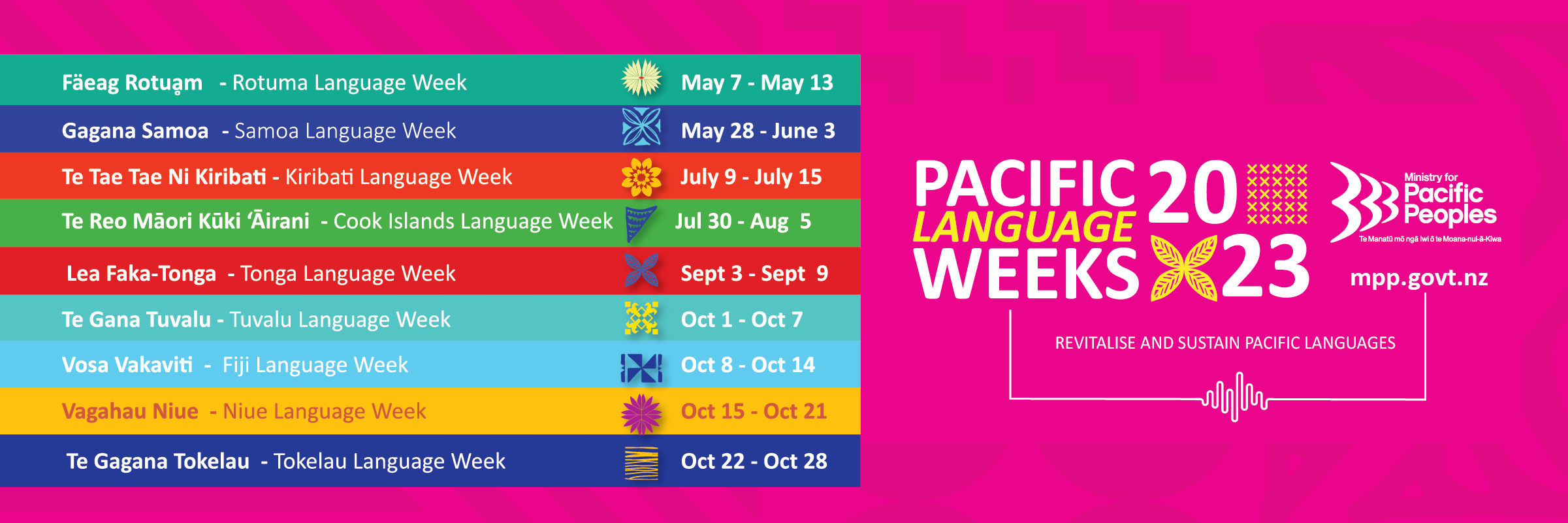 Fäeag Rotuạm - Rotuma Language Week May 7 - May 13

Gagana Samoa - Samoa Language Week May 28 - June 3

Te Tae Tae Ni Kiribati - Kiribati Language Week July 9 - July 15

Te Reo Māori Kūki 'Āirani - Cook Islands Language Week Jul 30 - Aug 5

Lea Faka-Tonga - Tonga Language Week Sept 3 - Sept 9

Te Gana Tuvalu - Tuvalu Language Week Oct 1 - Oct 7

Vosa Vakaviti - Fiji Language Week Oct 8 - Oct 14

Vagahau Niue - Niue Language Week Oct 15 - Oct 21

Te Gagana Tokelau - Tokelau Language Week Oct 22 - Oct 28

PACIFIC LANGUAGE WEEKS 2023

Ministry for Pacific Peoples
Te Manatū mō ngā Iwi ō te Moana-nui-ā-Kiwa

mpp.govt.nz

REVITALISE AND SUSTAIN PACIFIC LANGUAGES